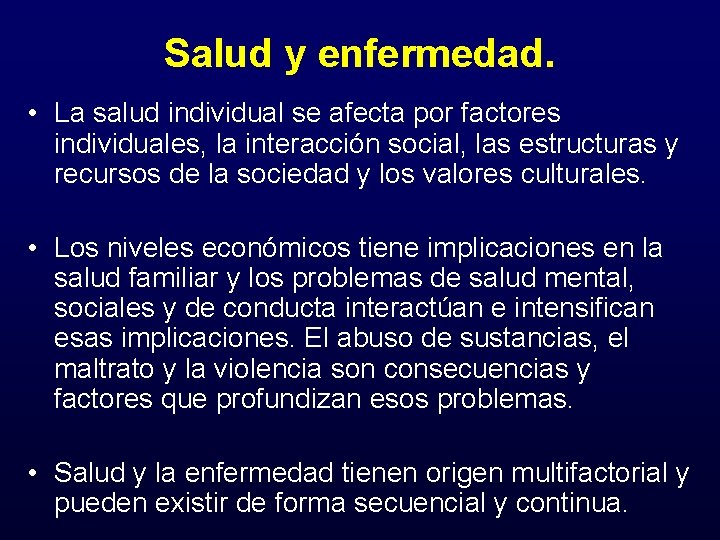 Salud y enfermedad.

• La salud individual se afecta por factores individuales, la interacción social, las estructuras y recursos de la sociedad y los valores culturales.

• Los niveles económicos tiene implicaciones en la salud familiar y los problemas de salud mental, sociales y de conducta interactúan e intensifican esas implicaciones. El abuso de sustancias, el maltrato y la violencia son consecuencias y factores que profundizan esos problemas.

• Salud y la enfermedad tienen origen multifactorial y pueden existir de forma secuencial y continua.